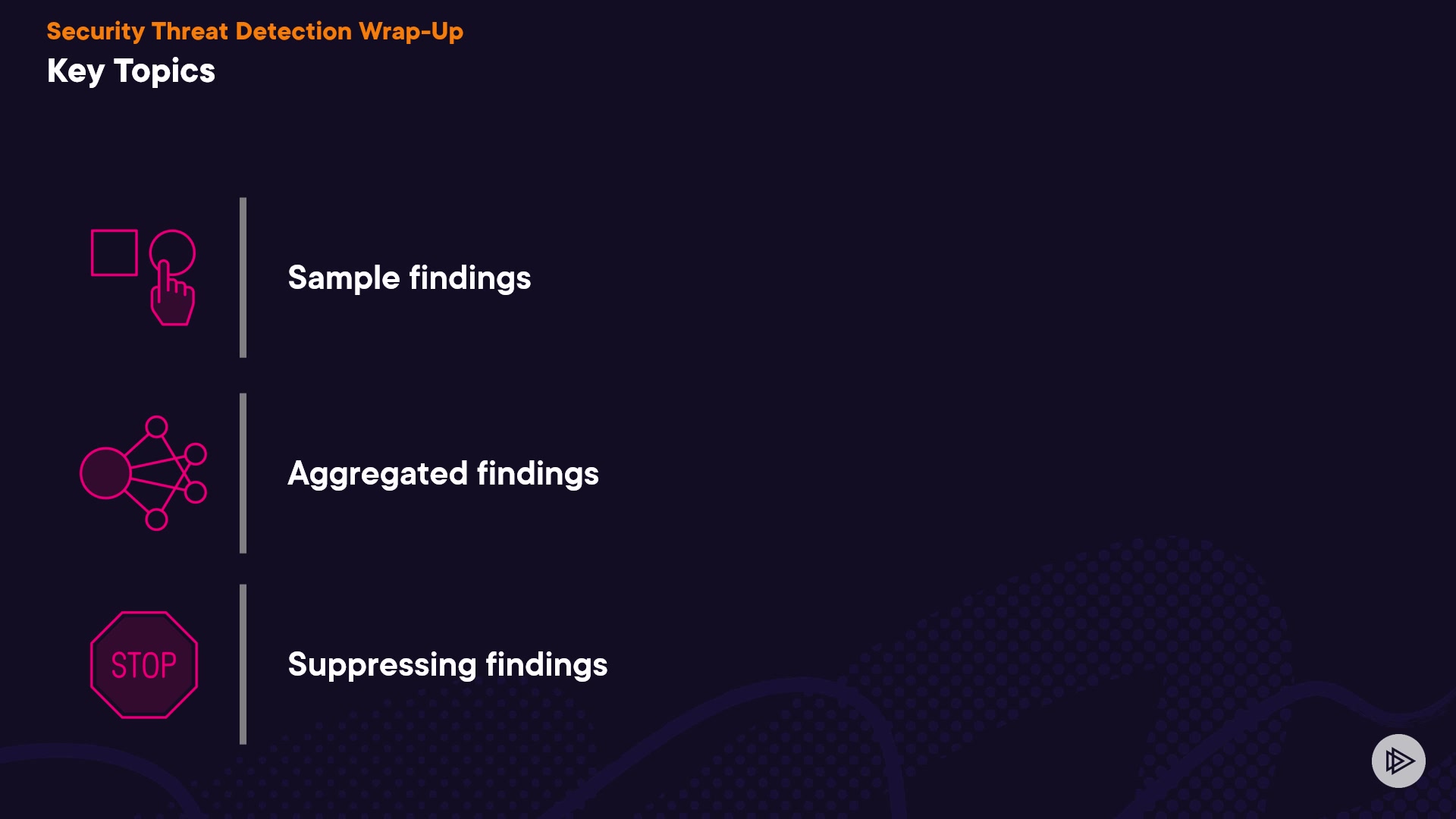 Security Threat Detection Wrap-Up
Key Topics

Sample findings

Aggregated findings

STOP

Suppressing findings